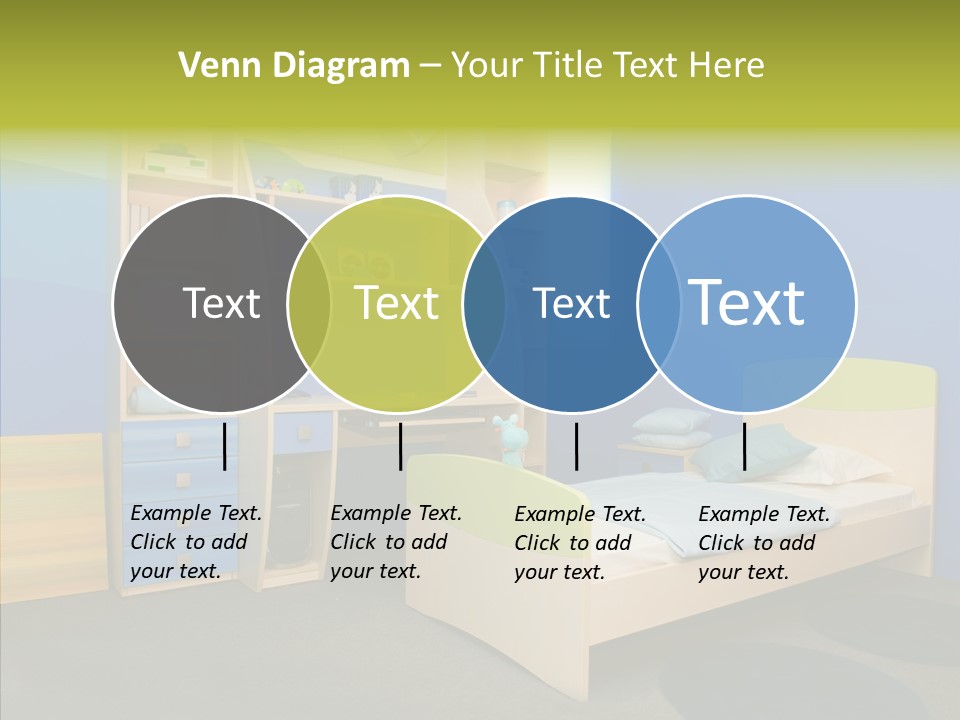 Venn Diagram – Your Title Text Here

Text

Text

Text

Text

Example Text. Click to add your text.

Example Text. Click to add your text.

Example Text. Click to add your text.

Example Text. Click to add your text.